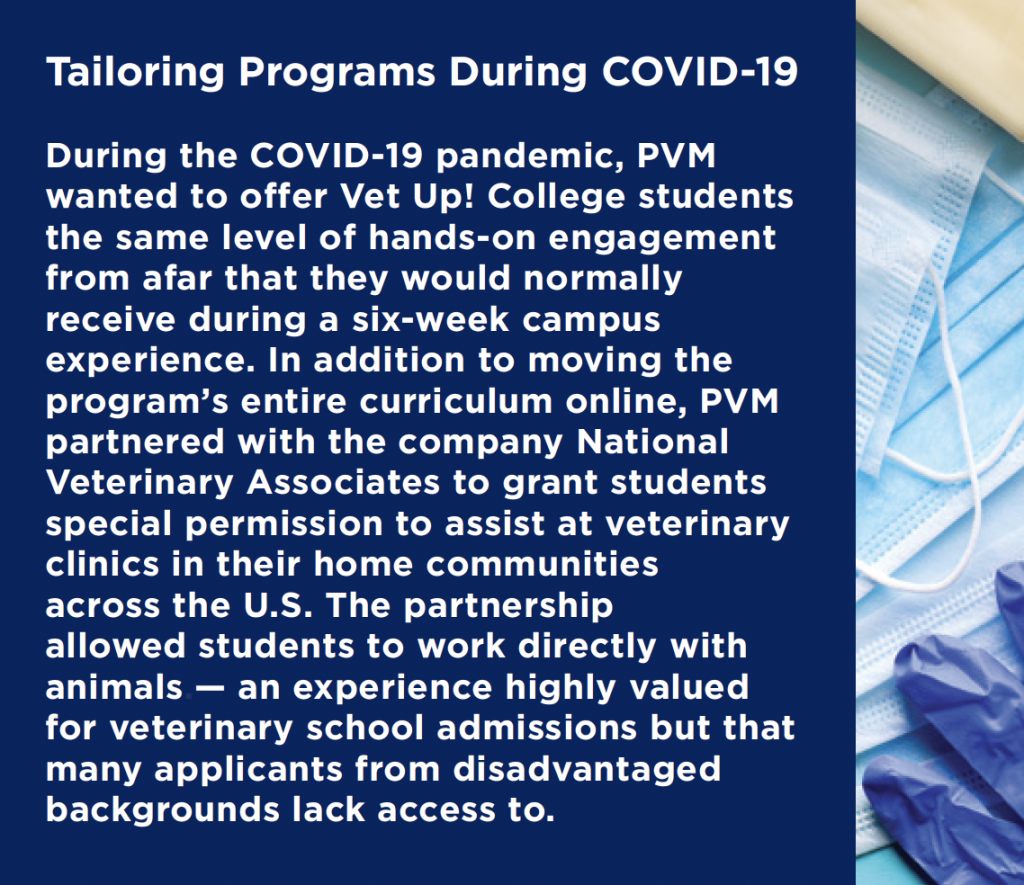 Tailoring Programs During COVID-19

During the COVID-19 pandemic, PVM wanted to offer Vet Up! College students the same level of hands-on engagement from afar that they would normally receive during a six-week campus experience. In addition to moving the program's entire curriculum online, PVM partnered with the company National Veterinary Associates to grant students special permission to assist at veterinary clinics in their home communities across the U.S. The partnership allowed students to work directly with animals — an experience highly valued for veterinary school admissions but that many applicants from disadvantaged backgrounds lack access to.